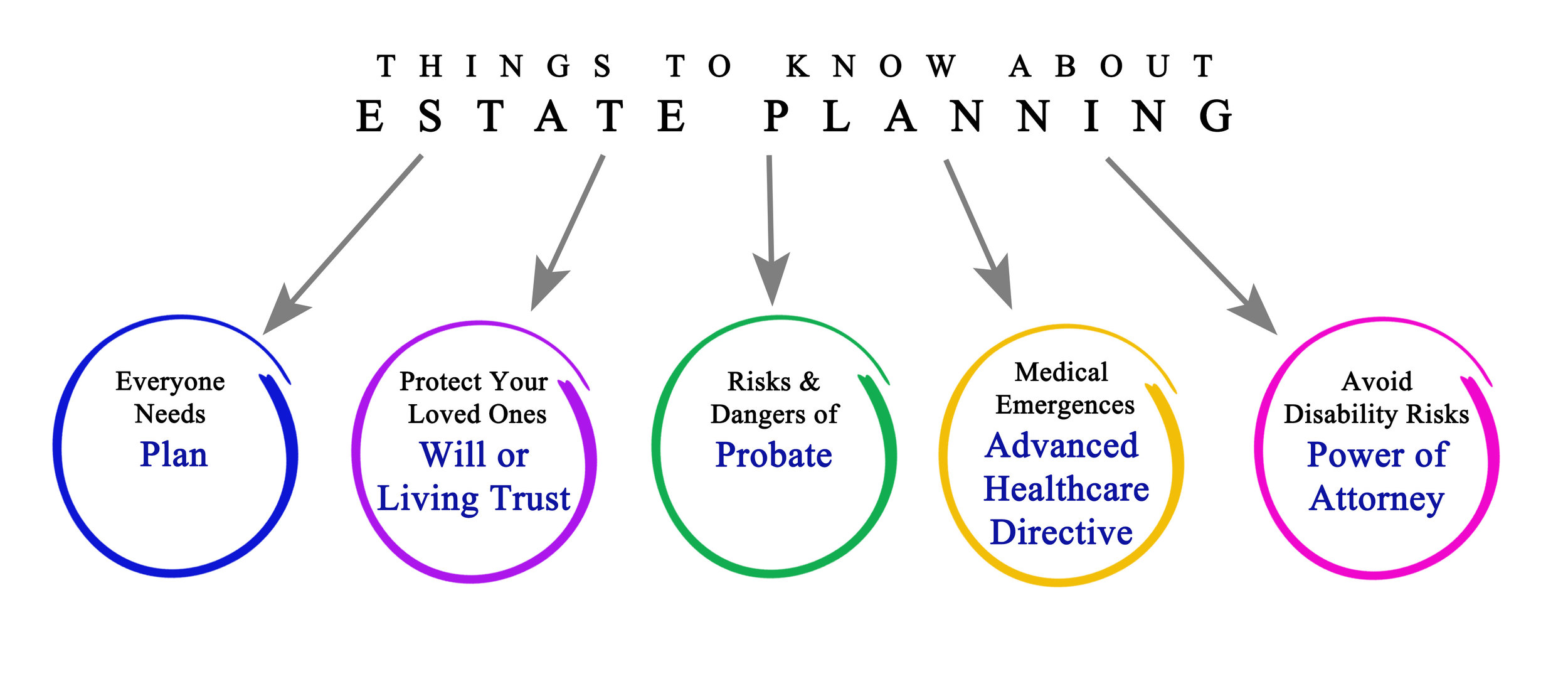 THINGS TO KNOW ABOUT
ESTATE PLANNING

Everyone Needs
Plan

Protect Your Loved Ones
Will or Living Trust

Risks & Dangers of
Probate

Medical Emergences
Advanced Healthcare Directive

Avoid Disability Risks
Power of Attorney